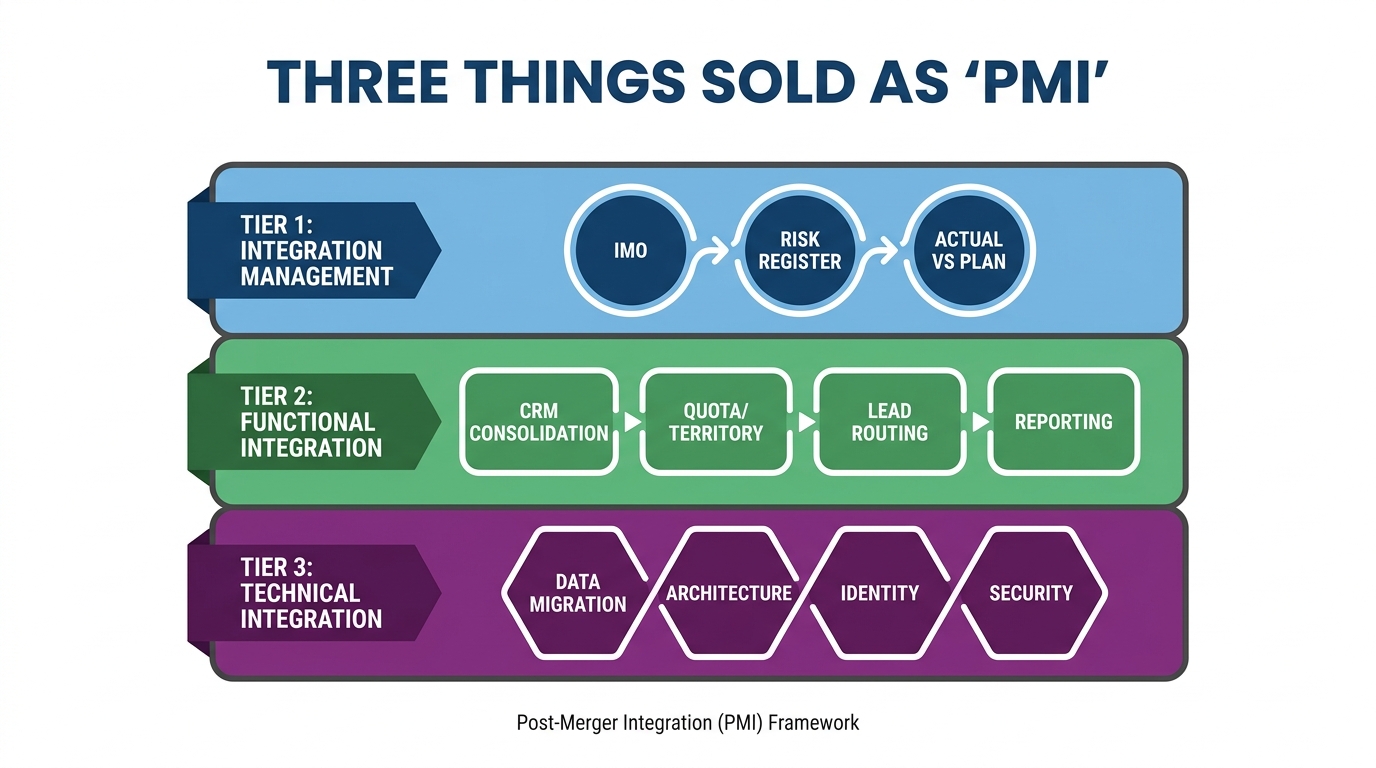 THREE THINGS SOLD AS ‘PMI’

TIER 1: INTEGRATION MANAGEMENT

IMO

RISK REGISTER

ACTUAL VS PLAN

TIER 2: FUNCTIONAL INTEGRATION

CRM CONSOLIDATION

QUOTA/ TERRITORY

LEAD ROUTING

REPORTING

TIER 3: TECHNICAL INTEGRATION

DATA MIGRATION

ARCHITECTURE

IDENTITY

SECURITY

Post-Merger Integration (PMI) Framework